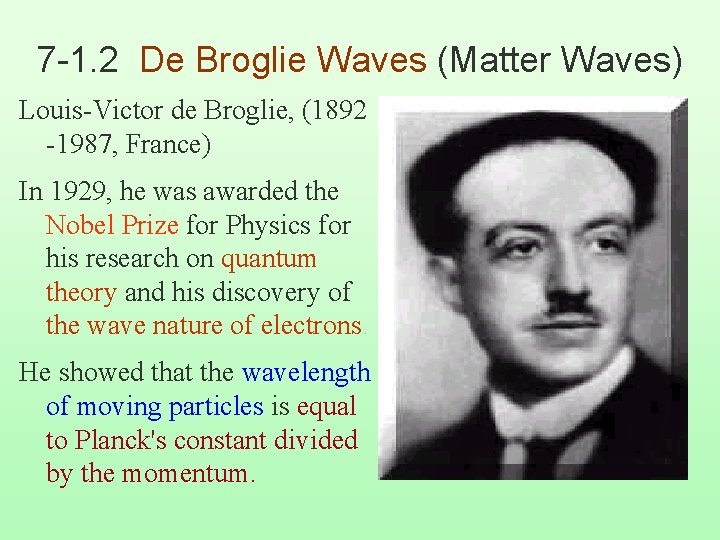 7-1.2 De Broglie Waves (Matter Waves)

Louis-Victor de Broglie, (1892 -1987, France)

In 1929, he was awarded the Nobel Prize for Physics for his research on quantum theory and his discovery of the wave nature of electrons.

He showed that the wavelength of moving particles is equal to Planck's constant divided by the momentum.